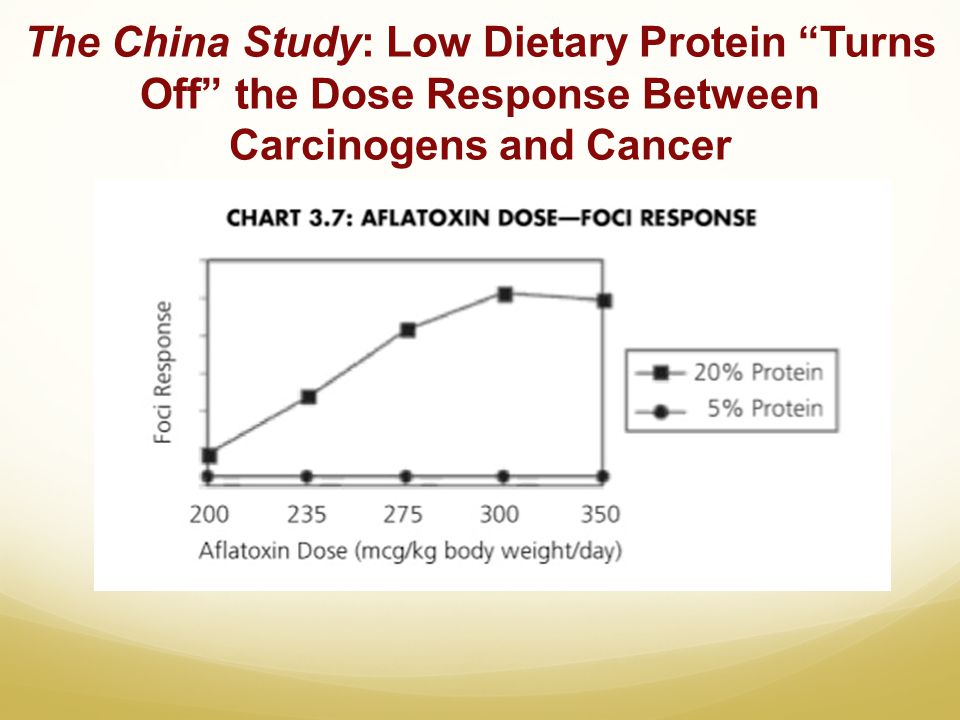 The China Study: Low Dietary Protein “Turns Off” the Dose Response Between Carcinogens and Cancer

CHART 3.7: AFLATOXIN DOSE—FOCI RESPONSE

Foci Response

20% Protein
5% Protein

200 235 275 300 350
Aflatoxin Dose (mcg/kg body weight/day)